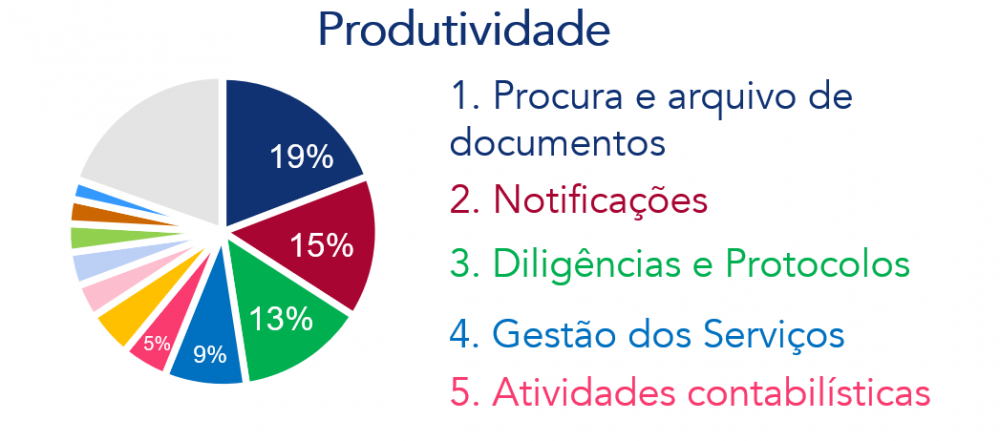 Produtividade

19%
15%
13%
9%
5%

1. Procura e arquivo de documentos
2. Notificações
3. Diligências e Protocolos
4. Gestão dos Serviços
5. Atividades contabilísticas